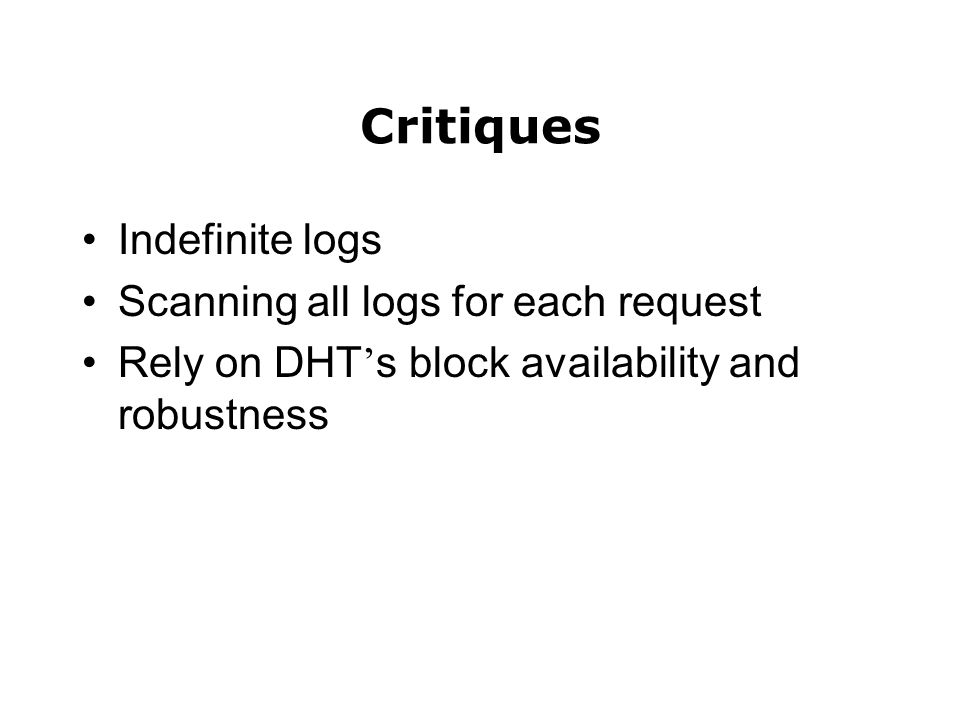 Critiques

• Indefinite logs
• Scanning all logs for each request
• Rely on DHT’s block availability and robustness